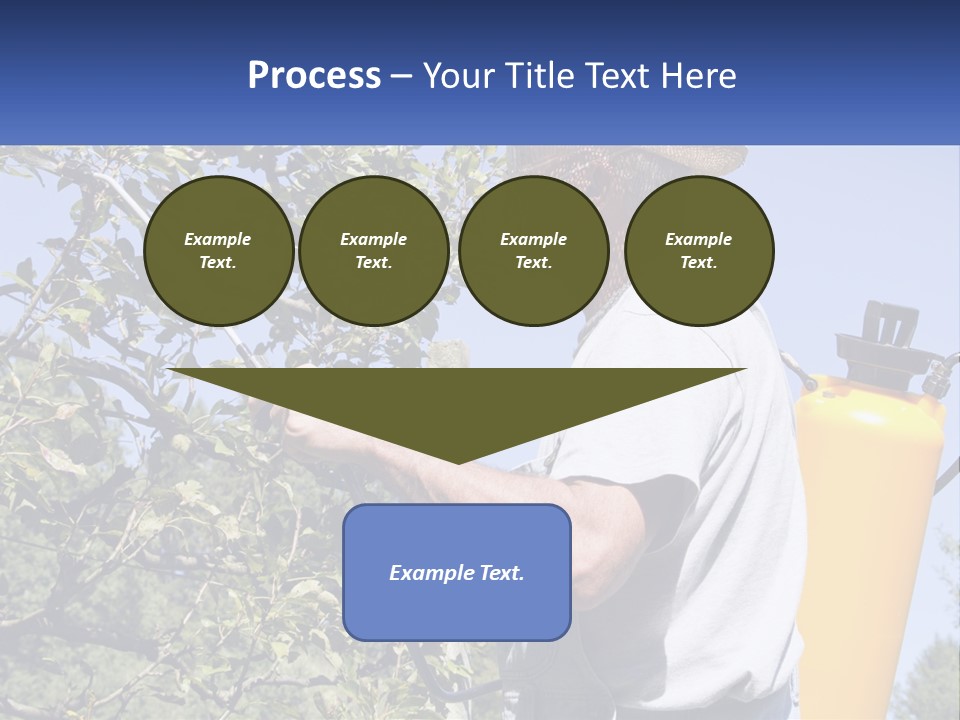 Process – Your Title Text Here

Example Text.

Example Text.

Example Text.

Example Text.

Example Text.